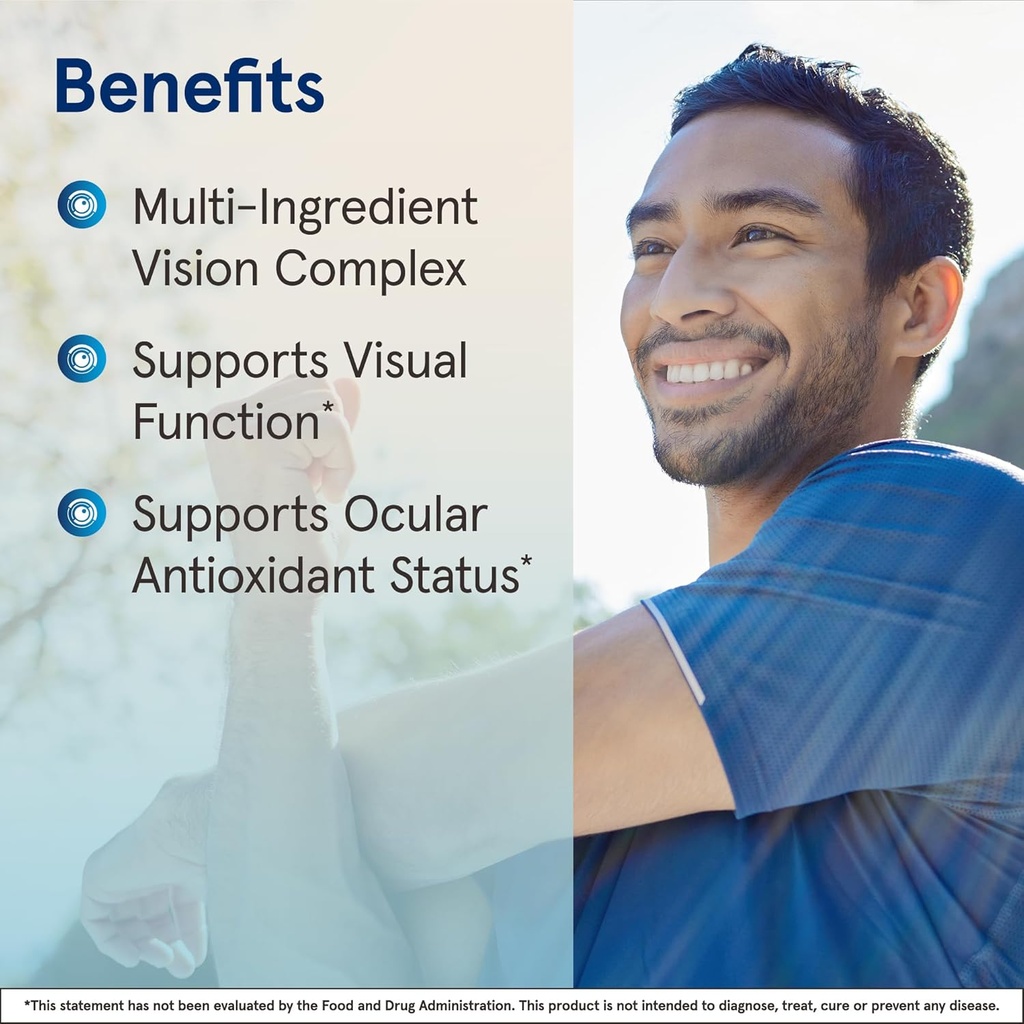 Benefits

Multi-Ingredient Vision Complex

Supports Visual Function*

Supports Ocular Antioxidant Status*

*This statement has not been evaluated by the Food and Drug Administration. This product is not intended to diagnose, treat, cure or prevent any disease.